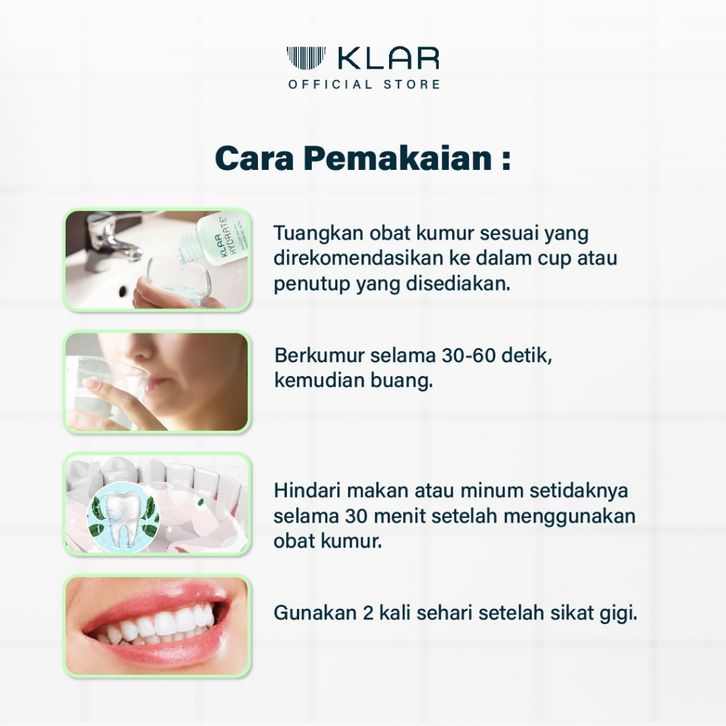 KLAR
OFFICIAL STORE

Cara Pemakaian :

KLAR HYDRATE

Tuangkan obat kumur sesuai yang direkomendasikan ke dalam cup atau penutup yang disediakan.

Berkumur selama 30-60 detik, kemudian buang.

Hindari makan atau minum setidaknya selama 30 menit setelah menggunakan obat kumur.

Gunakan 2 kali sehari setelah sikat gigi.